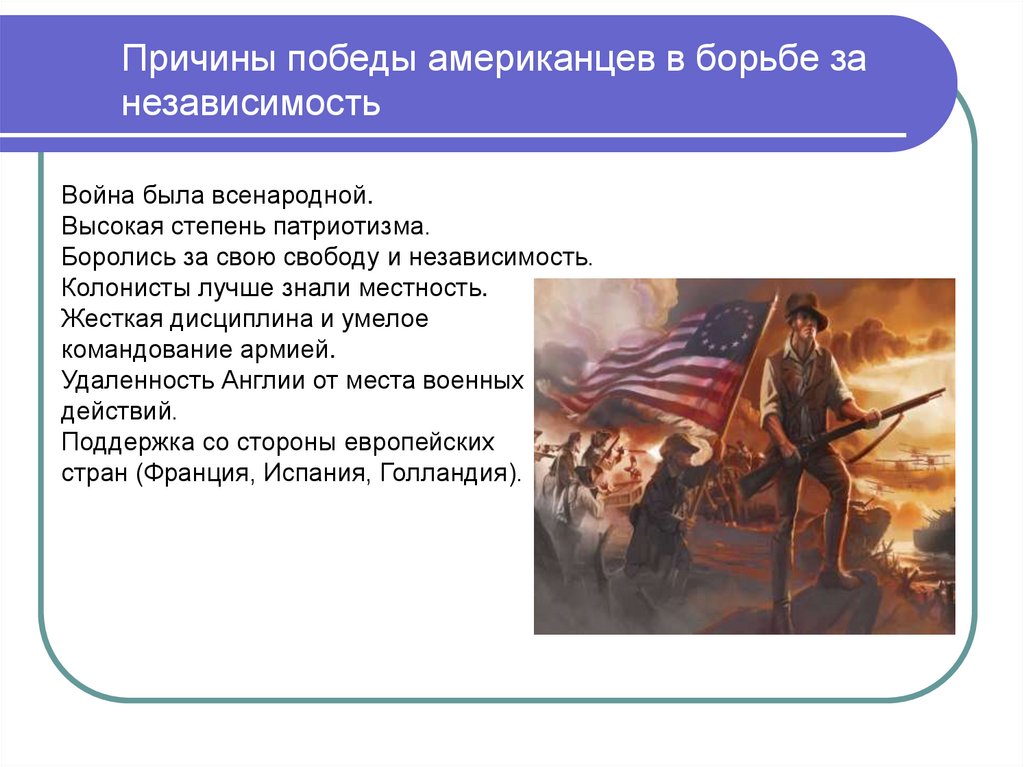 Причины победы американцев в борьбе за независимость

Война была всенародной.
Высокая степень патриотизма.
Боролись за свою свободу и независимость.
Колонисты лучше знали местность.
Жесткая дисциплина и умелое командование армией.
Удаленность Англии от места военных действий.
Поддержка со стороны европейских стран (Франция, Испания, Голландия).